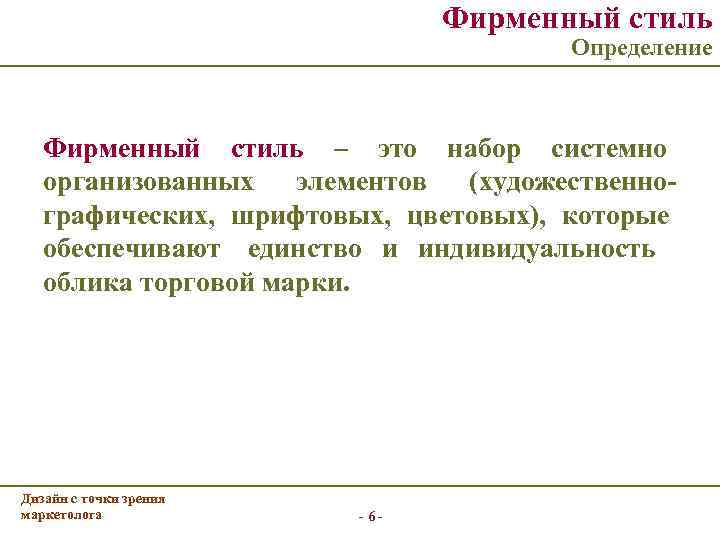 Фирменный стиль
Определение

Фирменный стиль – это набор системно организованных элементов (художественно-графических, шрифтовых, цветовых), которые обеспечивают единство и индивидуальность облика торговой марки.

Дизайн с точки зрения маркетолога

- 6 -